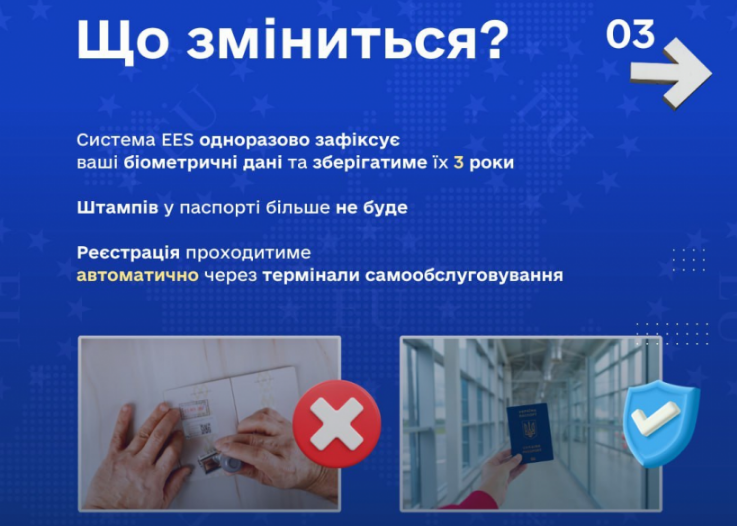 Що зміниться?

03

Система EES одноразово зафіксує ваші біометричні дані та зберігатиме їх 3 роки

Штампів у паспорті більше не буде

Реєстрація проходитиме автоматично через термінали самообслуговування